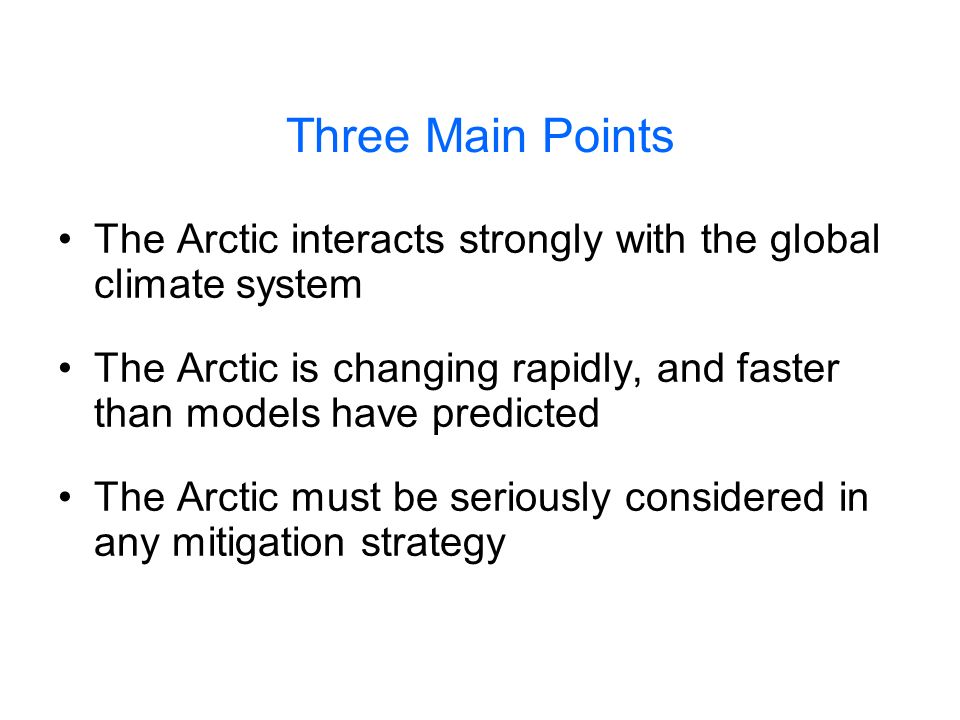 Three Main Points

• The Arctic interacts strongly with the global climate system

• The Arctic is changing rapidly, and faster than models have predicted

• The Arctic must be seriously considered in any mitigation strategy